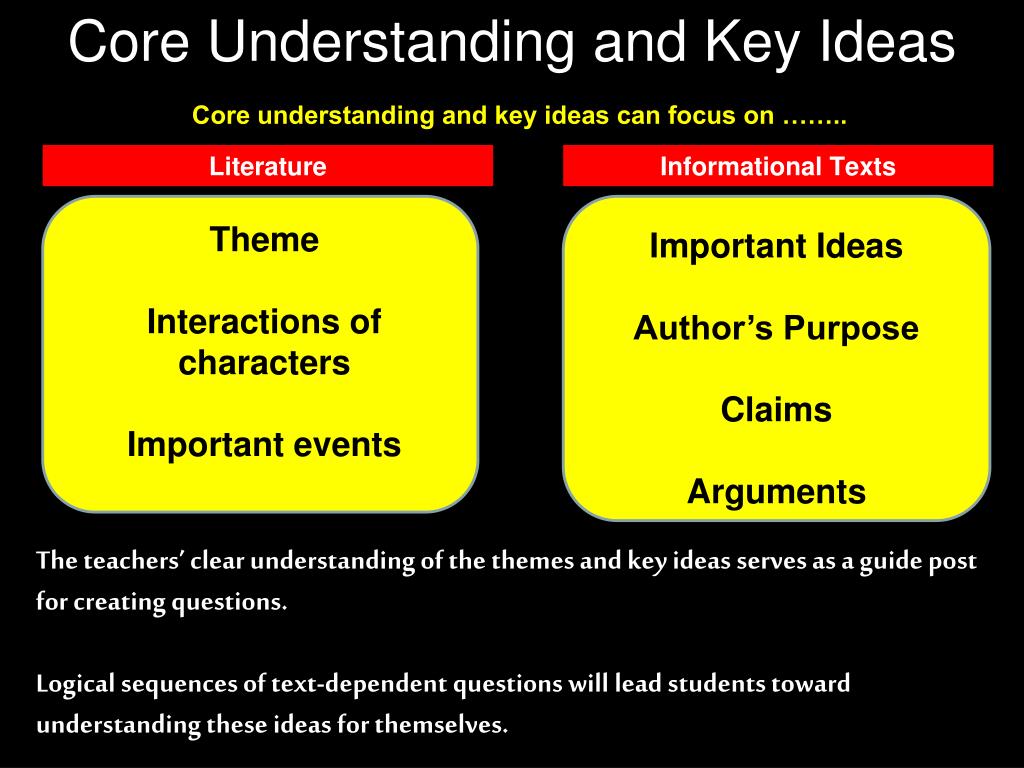 Core Understanding and Key Ideas

Core understanding and key ideas can focus on ……..

Literature

Theme

Interactions of characters

Important events

Informational Texts

Important Ideas

Author's Purpose

Claims

Arguments

The teachers' clear understanding of the themes and key ideas serves as a guide post for creating questions.

Logical sequences of text-dependent questions will lead students toward understanding these ideas for themselves.